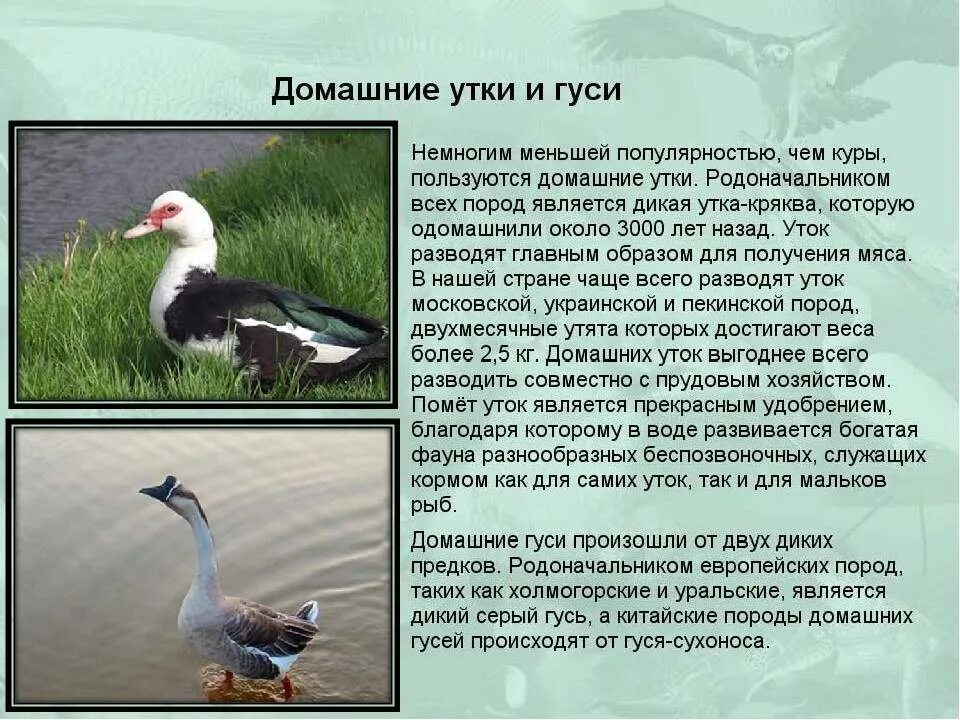 Домашние утки и гуси

Немногим меньшей популярностью, чем куры, пользуются домашние утки. Родоначальником всех пород является дикая утка-кряква, которую одомашнили около 3000 лет назад. Уток разводят главным образом для получения мяса. В нашей стране чаще всего разводят уток московской, украинской и пекинской пород, двухмесячные утята которых достигают веса более 2,5 кг. Домашних уток выгоднее всего разводить совместно с прудовым хозяйством. Помёт уток является прекрасным удобрением, благодаря которому в воде развивается богатая фауна разнообразных беспозвоночных, служащих кормом как для самих уток, так и для мальков рыб.

Домашние гуси произошли от двух диких предков. Родоначальником европейских пород, таких как холмогорские и уральские, является дикий серый гусь, а китайские породы домашних гусей происходят от гуся-сухоноса.